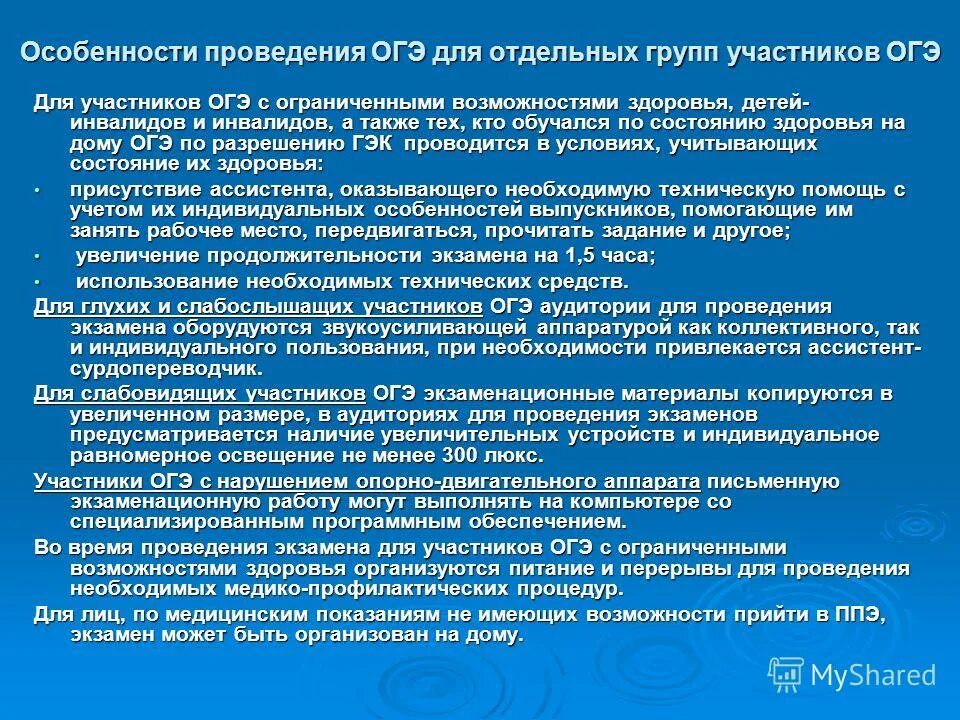 Особенности проведения ОГЭ для отдельных групп участников ОГЭ

Для участников ОГЭ с ограниченными возможностями здоровья, детей-инвалидов и инвалидов, а также тех, кто обучался по состоянию здоровья на дому ОГЭ по разрешению ГЭК проводится в условиях, учитывающих состояние их здоровья:

• присутствие ассистента, оказывающего необходимую техническую помощь с учетом их индивидуальных особенностей выпускников, помогающие им занять рабочее место, передвигаться, прочитать задание и другое;

• увеличение продолжительности экзамена на 1,5 часа;

• использование необходимых технических средств.

Для глухих и слабослышащих участников ОГЭ аудитории для проведения экзамена оборудуются звукоусиливающей аппаратурой как коллективного, так и индивидуального пользования, при необходимости привлекается ассистент-сурдопереводчик.

Для слабовидящих участников ОГЭ экзаменационные материалы копируются в увеличенном размере, в аудиториях для проведения экзаменов предусматривается наличие увеличительных устройств и индивидуальное равномерное освещение не менее 300 люкс.

Участники ОГЭ с нарушением опорно-двигательного аппарата письменную экзаменационную работу могут выполнять на компьютере со специализированным программным обеспечением.

Во время проведения экзамена для участников ОГЭ с ограниченными возможностями здоровья организуются питание и перерывы для проведения необходимых медико-профилактических процедур.

Для лиц, по медицинским показаниям не имеющих возможности прийти в ППЭ, экзамен может быть организован на дому.

MyShared